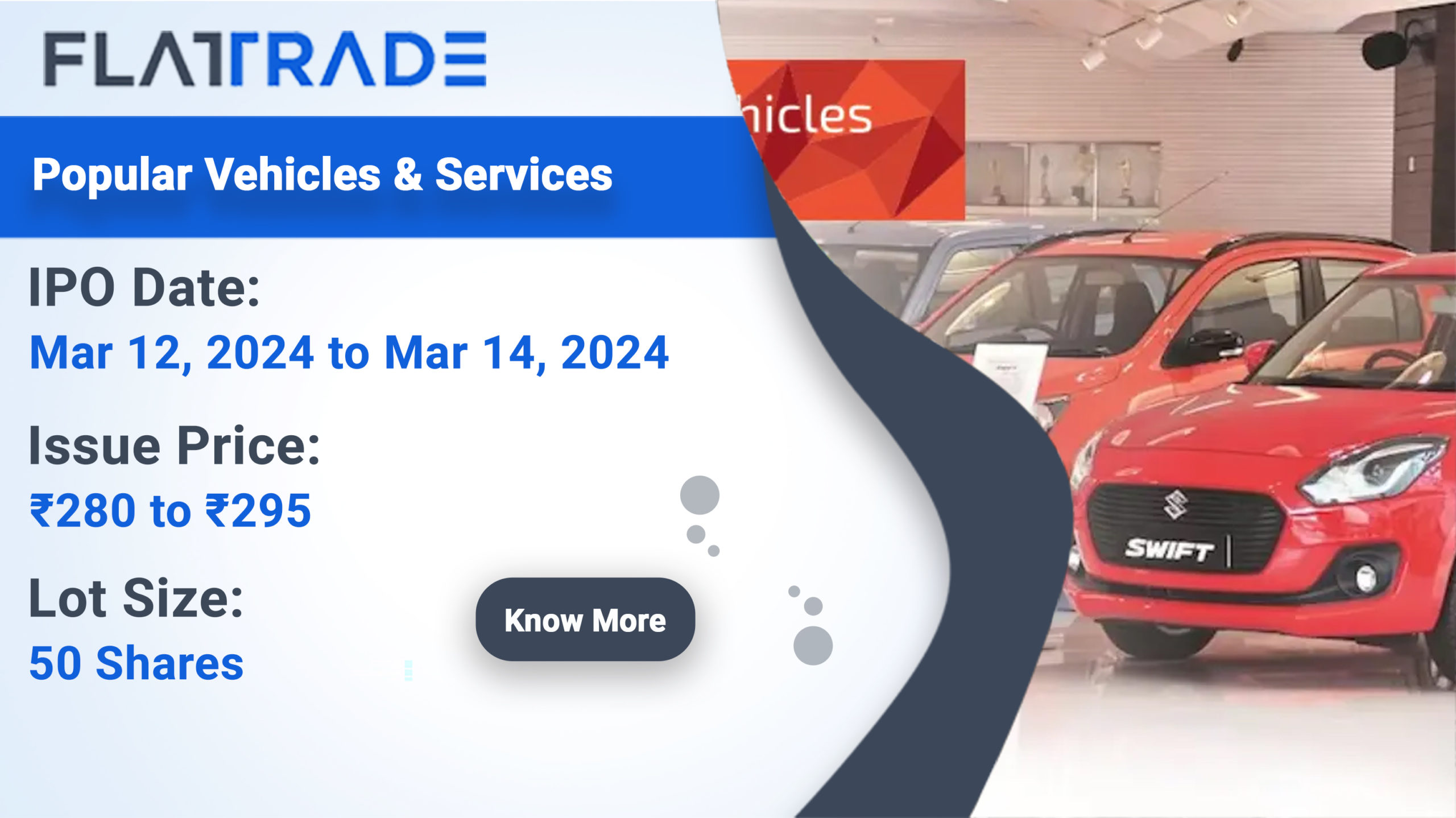 FLATTRADE

Popular Vehicles & Services

IPO Date:
Mar 12, 2024 to Mar 14, 2024

Issue Price:
₹280 to ₹295

Lot Size:
50 Shares

Know More

hicles

SWIFT